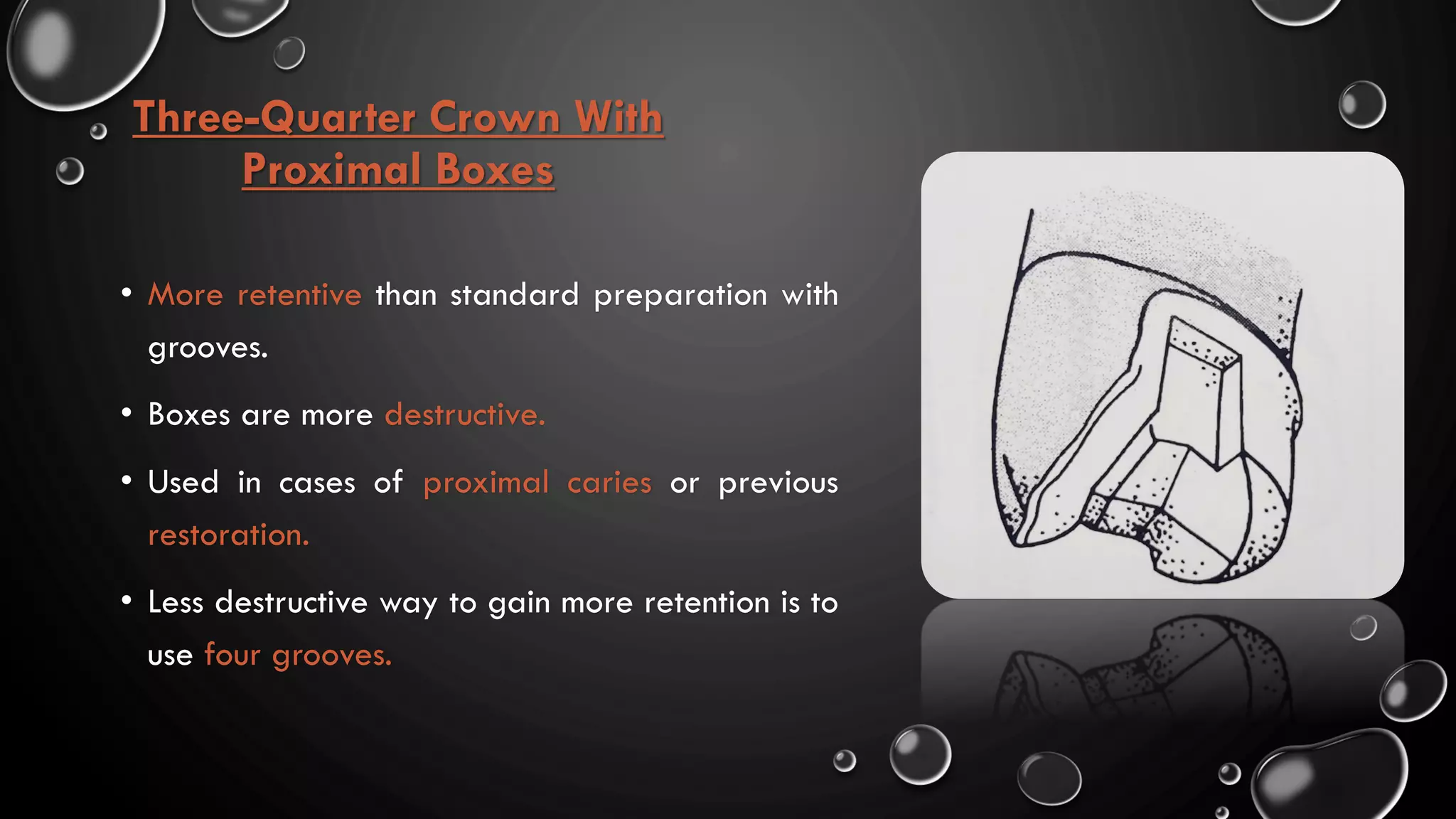 Three-Quarter Crown With Proximal Boxes

• More retentive than standard preparation with grooves.

• Boxes are more destructive.

• Used in cases of proximal caries or previous restoration.

• Less destructive way to gain more retention is to use four grooves.